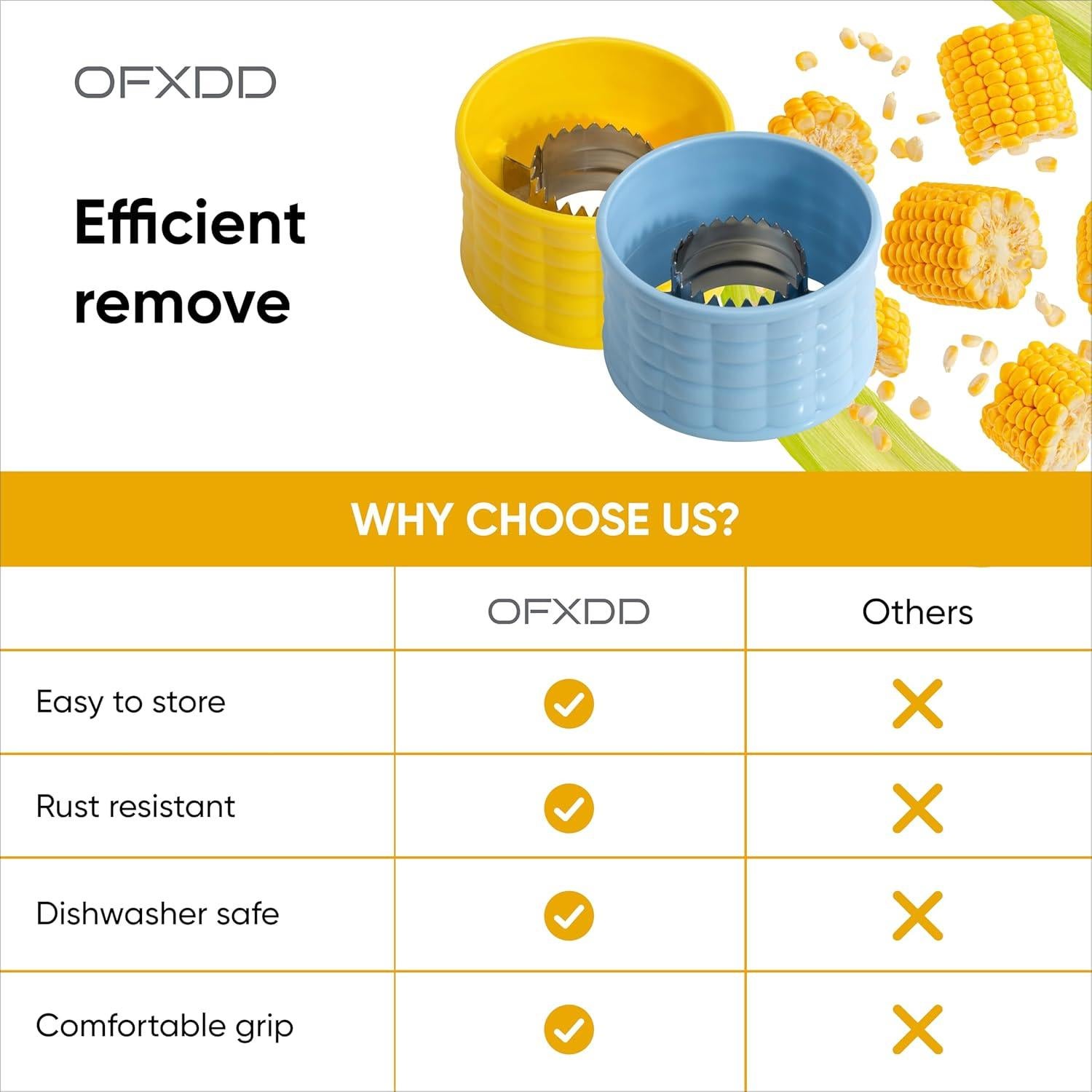 OFXDD

Efficient remove

WHY CHOOSE US?

| | OFXDD | Others |
|---|---|---|
| Easy to store | ✓ | ✗ |
| Rust resistant | ✓ | ✗ |
| Dishwasher safe | ✓ | ✗ |
| Comfortable grip | ✓ | ✗ |